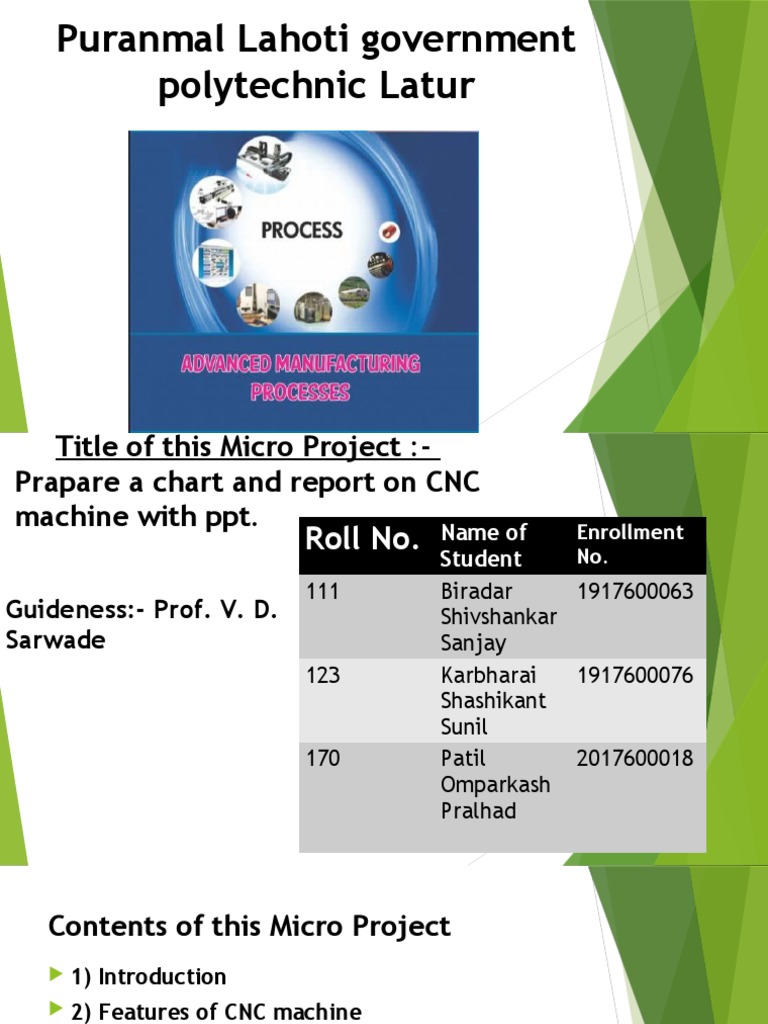 Puranmal Lahoti government polytechnic Latur

PROCESS

ADVANCED MANUFACTURING PROCESSES

Title of this Micro Project :-
Prapare a chart and report on CNC machine with ppt.

Guideness:- Prof. V. D. Sarwade

| Roll No. | Name of Student | Enrollment No. |
|---|---|---|
| 111 | Biradar Shivshankar Sanjay | 1917600063 |
| 123 | Karbharai Shashikant Sunil | 1917600076 |
| 170 | Patil Omparkash Pralhad | 2017600018 |

Contents of this Micro Project

1) Introduction
2) Features of CNC machine